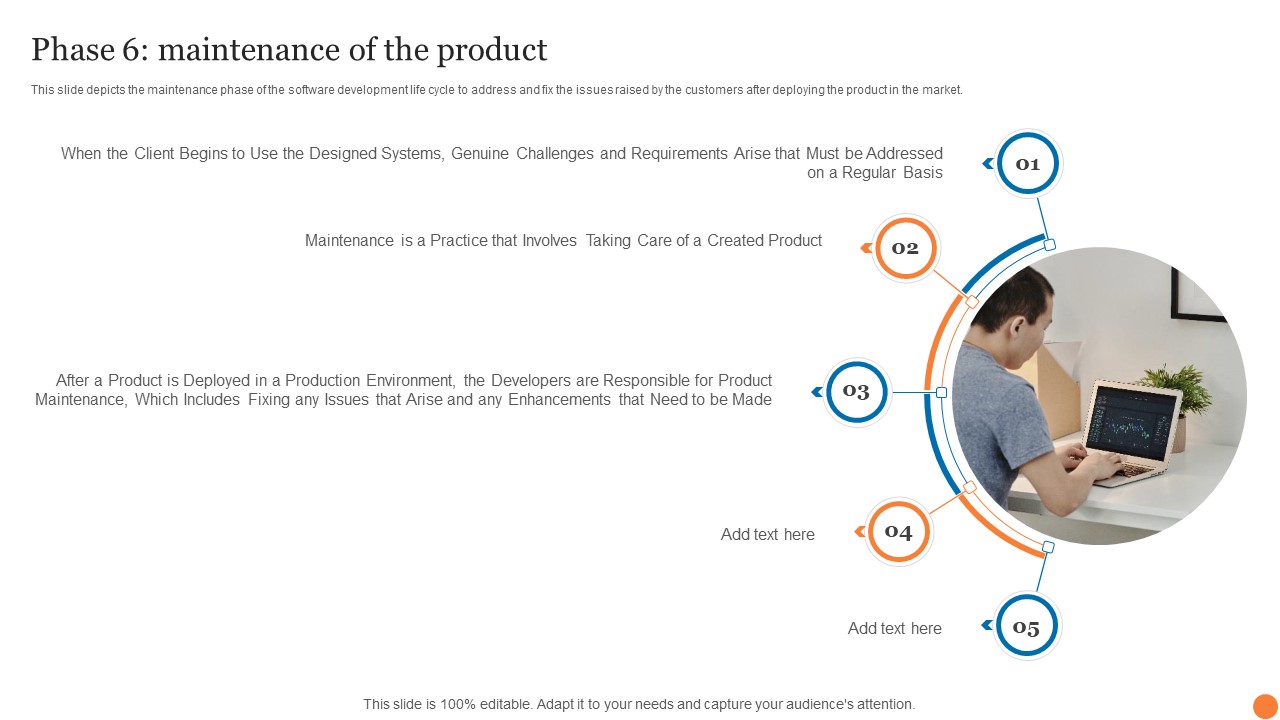 Phase 6: maintenance of the product

This slide depicts the maintenance phase of the software development life cycle to address and fix the issues raised by the customers after deploying the product in the market.

When the Client Begins to Use the Designed Systems, Genuine Challenges and Requirements Arise that Must be Addressed on a Regular Basis

01

Maintenance is a Practice that Involves Taking Care of a Created Product

02

After a Product is Deployed in a Production Environment, the Developers are Responsible for Product Maintenance, Which Includes Fixing any Issues that Arise and any Enhancements that Need to be Made

03

Add text here

04

Add text here

05

This slide is 100% editable. Adapt it to your needs and capture your audience's attention.